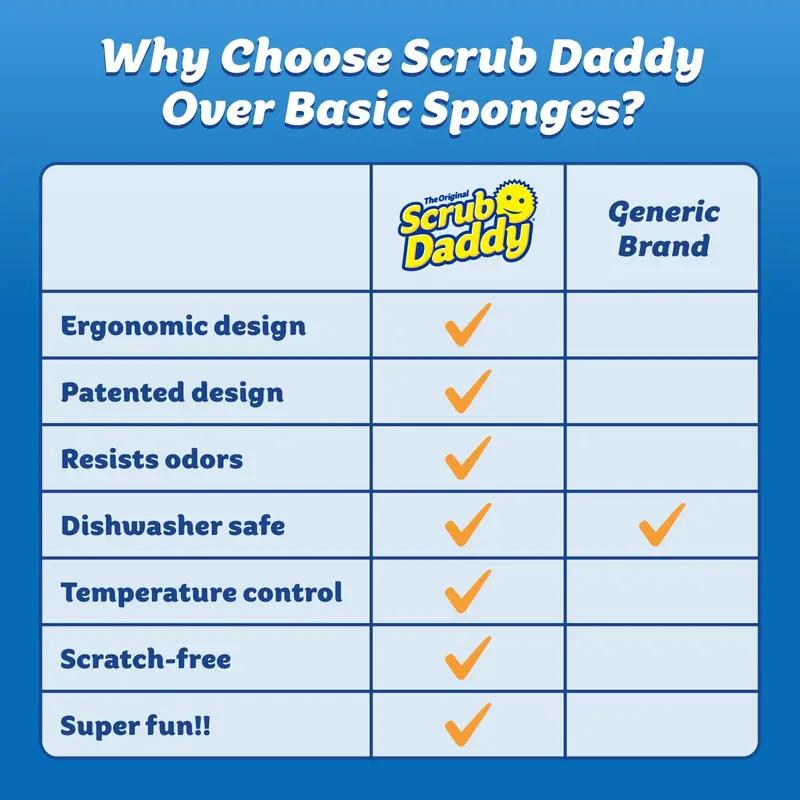 Why Choose Scrub Daddy Over Basic Sponges?

| | The Original Scrub Daddy | Generic Brand |
|---|---|---|
| Ergonomic design | ✓ | |
| Patented design | ✓ | |
| Resists odors | ✓ | |
| Dishwasher safe | ✓ | ✓ |
| Temperature control | ✓ | |
| Scratch-free | ✓ | |
| Super fun!! | ✓ | |